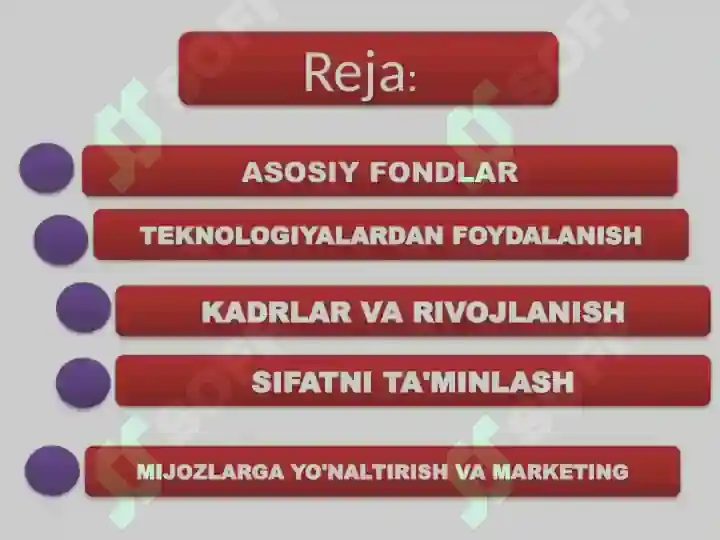 Reja:

ASOSIY FONDLAR

TEKNOLOGIYALARDAN FOYDALANISH

KADRLAR VA RIVOJLANISH

SIFATNI TA'MINLASH

MIJOZLARGA YO'NALTIRISH VA MARKETING